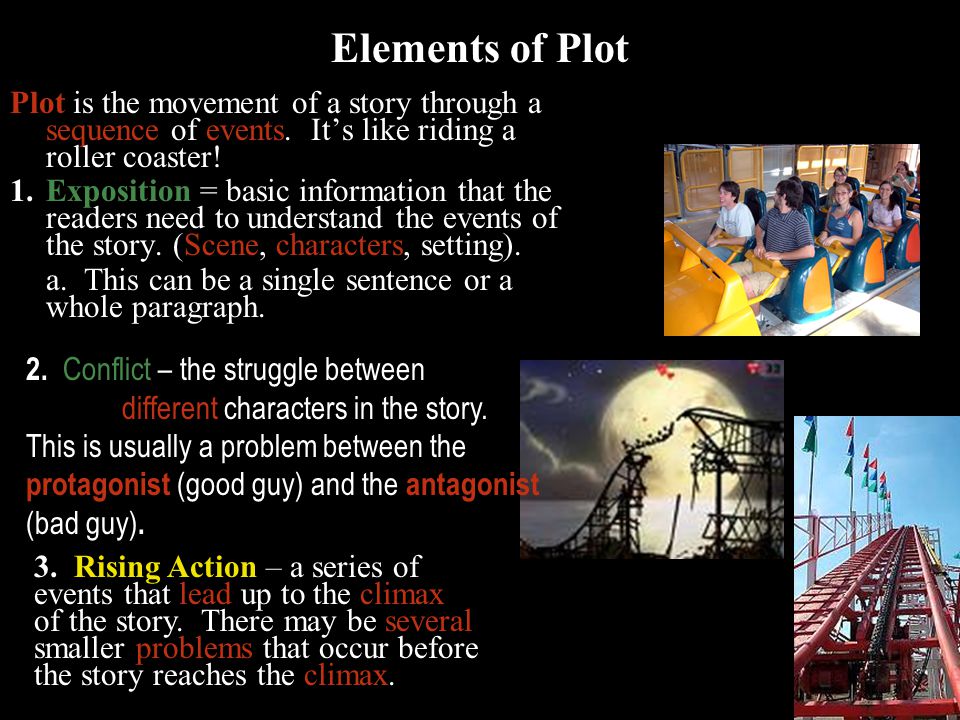 Elements of Plot

Plot is the movement of a story through a sequence of events. It's like riding a roller coaster!

1. Exposition = basic information that the readers need to understand the events of the story. (Scene, characters, setting).

a. This can be a single sentence or a whole paragraph.

2. Conflict – the struggle between different characters in the story. This is usually a problem between the protagonist (good guy) and the antagonist (bad guy).

3. Rising Action – a series of events that lead up to the climax of the story. There may be several smaller problems that occur before the story reaches the climax.